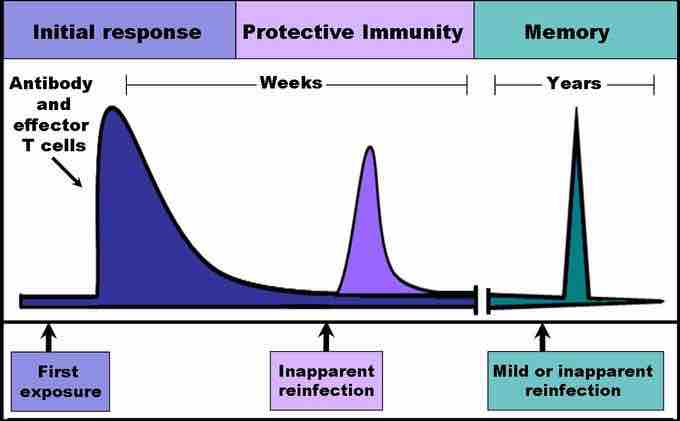 Initial response

Protective Immunity

Memory

Antibody and effector T cells

Weeks

Years

First exposure

Inapparent reinfection

Mild or inapparent reinfection